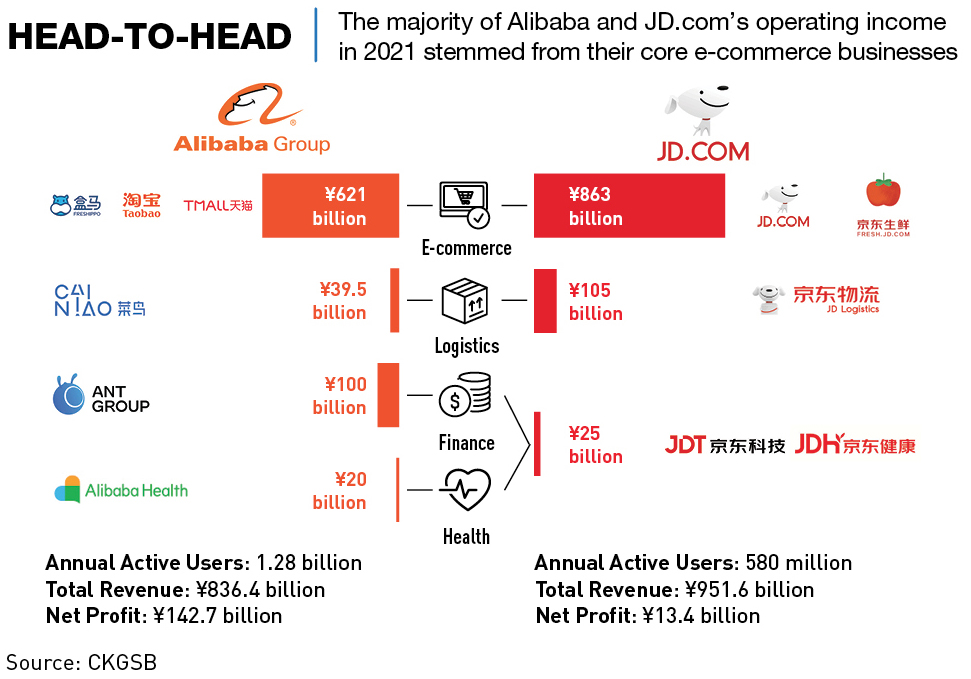 HEAD-TO-HEAD

The majority of Alibaba and JD.com's operating income in 2021 stemmed from their core e-commerce businesses

Alibaba Group

JD.COM

盒马 FRESHIPPO 淘宝 Taobao TMALL天猫

¥621 billion

E-commerce

¥863 billion

JD.COM 京东生鲜 FRESH.JD.COM

CAI NIAO 菜鸟

¥39.5 billion

Logistics

¥105 billion

京东物流 JD Logistics

ANT GROUP

¥100 billion

Finance

¥25 billion

JDT 京东科技 JDH 京东健康

Alibaba Health

¥20 billion

Health

Annual Active Users: 1.28 billion
Total Revenue: ¥836.4 billion
Net Profit: ¥142.7 billion

Annual Active Users: 580 million
Total Revenue: ¥951.6 billion
Net Profit: ¥13.4 billion

Source: CKGSB